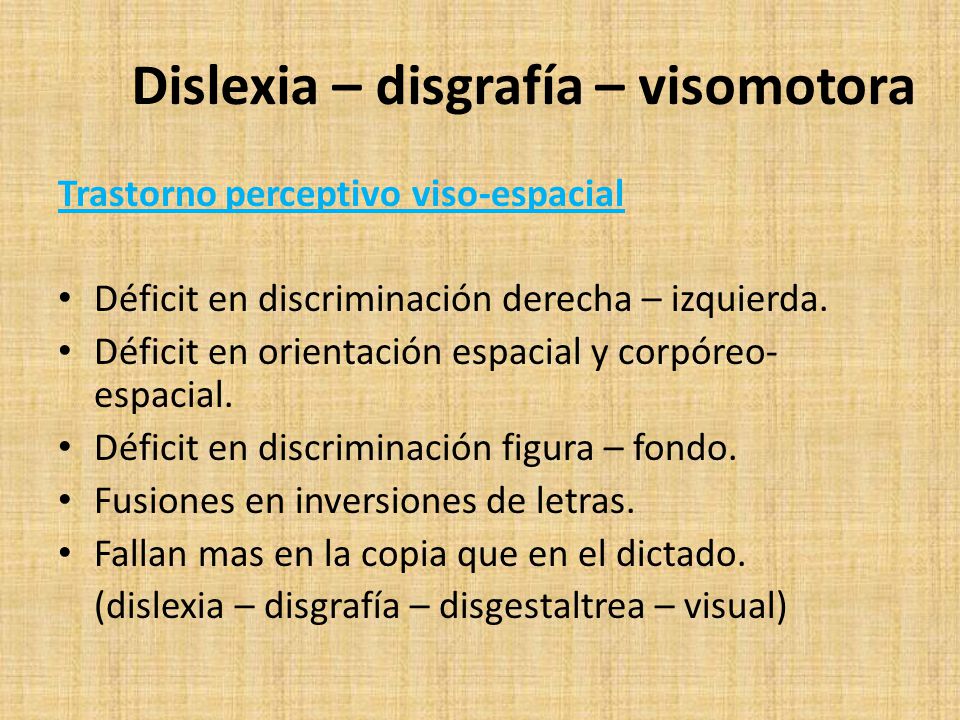 Dislexia – disgrafía – visomotora

Trastorno perceptivo viso-espacial

• Déficit en discriminación derecha – izquierda.
• Déficit en orientación espacial y corpóreo-espacial.
• Déficit en discriminación figura – fondo.
• Fusiones en inversiones de letras.
• Fallan mas en la copia que en el dictado. (dislexia – disgrafía – disgestaltrea – visual)